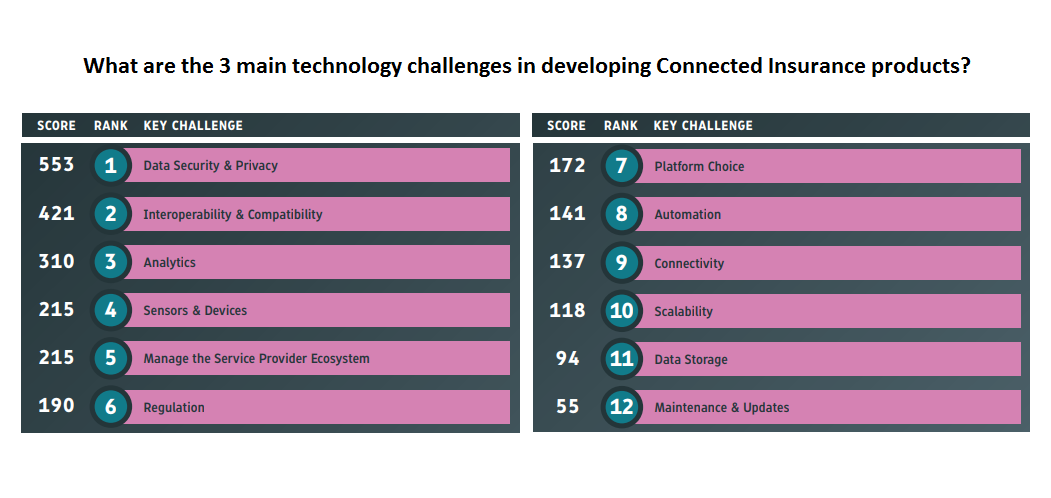 What are the 3 main technology challenges in developing Connected Insurance products?

| SCORE | RANK | KEY CHALLENGE |
|---|---|---|
| 553 | 1 | Data Security & Privacy |
| 421 | 2 | Interoperability & Compatibility |
| 310 | 3 | Analytics |
| 215 | 4 | Sensors & Devices |
| 215 | 5 | Manage the Service Provider Ecosystem |
| 190 | 6 | Regulation |

| SCORE | RANK | KEY CHALLENGE |
|---|---|---|
| 172 | 7 | Platform Choice |
| 141 | 8 | Automation |
| 137 | 9 | Connectivity |
| 118 | 10 | Scalability |
| 94 | 11 | Data Storage |
| 55 | 12 | Maintenance & Updates |